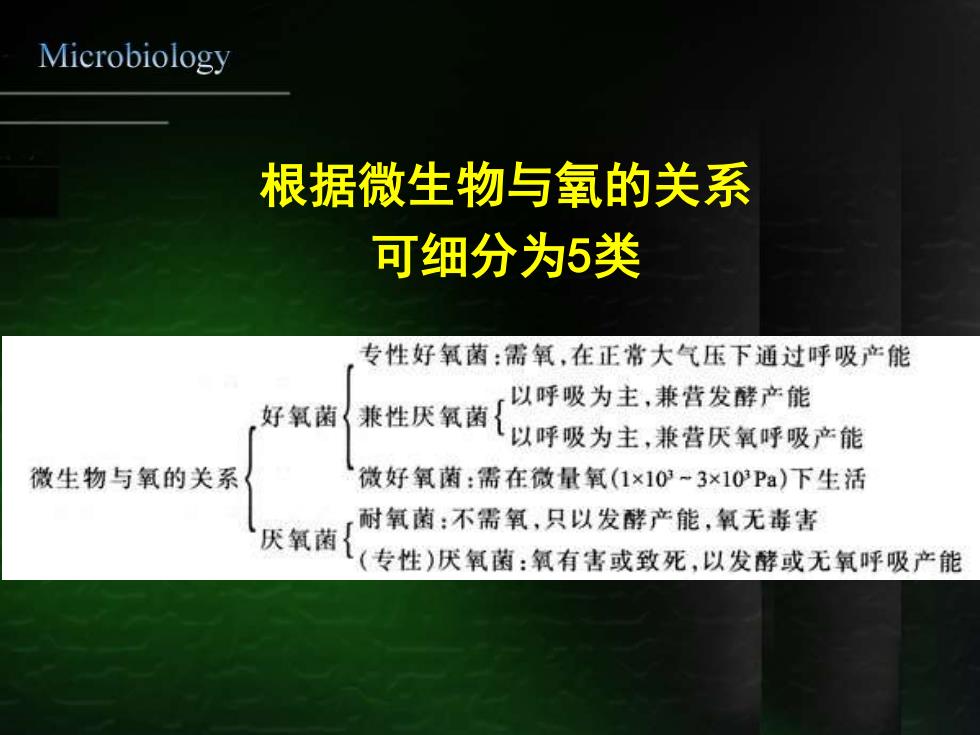 Microbiology

根据微生物与氧的关系
可细分为5类

微生物与氧的关系
好氧菌
专性好氧菌：需氧，在正常大气压下通过呼吸产能
兼性厌氧菌
以呼吸为主，兼营发酵产能
以呼吸为主，兼营厌氧呼吸产能
微好氧菌：需在微量氧（$1\times10^3 \sim 3\times10^3$ Pa）下生活
厌氧菌
耐氧菌：不需氧，只以发酵产能，氧无毒害
（专性）厌氧菌：氧有害或致死，以发酵或无氧呼吸产能